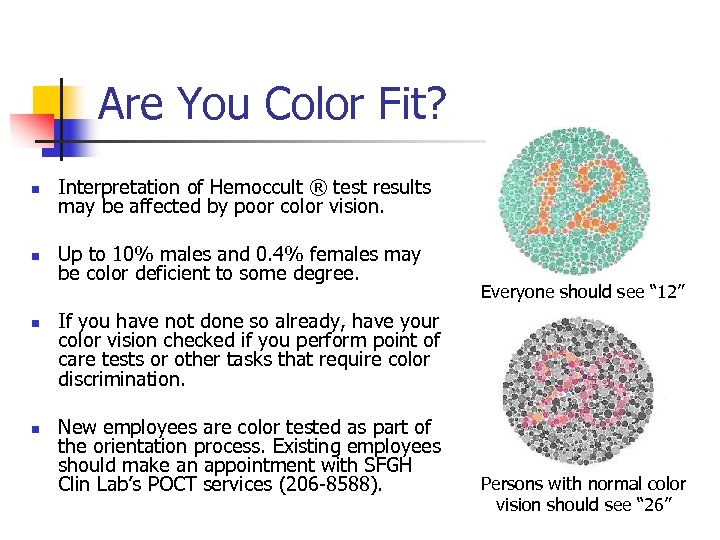 Are You Color Fit?

- Interpretation of Hemoccult ® test results may be affected by poor color vision.

- Up to 10% males and 0.4% females may be color deficient to some degree.

- If you have not done so already, have your color vision checked if you perform point of care tests or other tasks that require color discrimination.

- New employees are color tested as part of the orientation process. Existing employees should make an appointment with SFGH Clin Lab's POCT services (206-8588).

12

Everyone should see "12"

26

Persons with normal color vision should see "26"